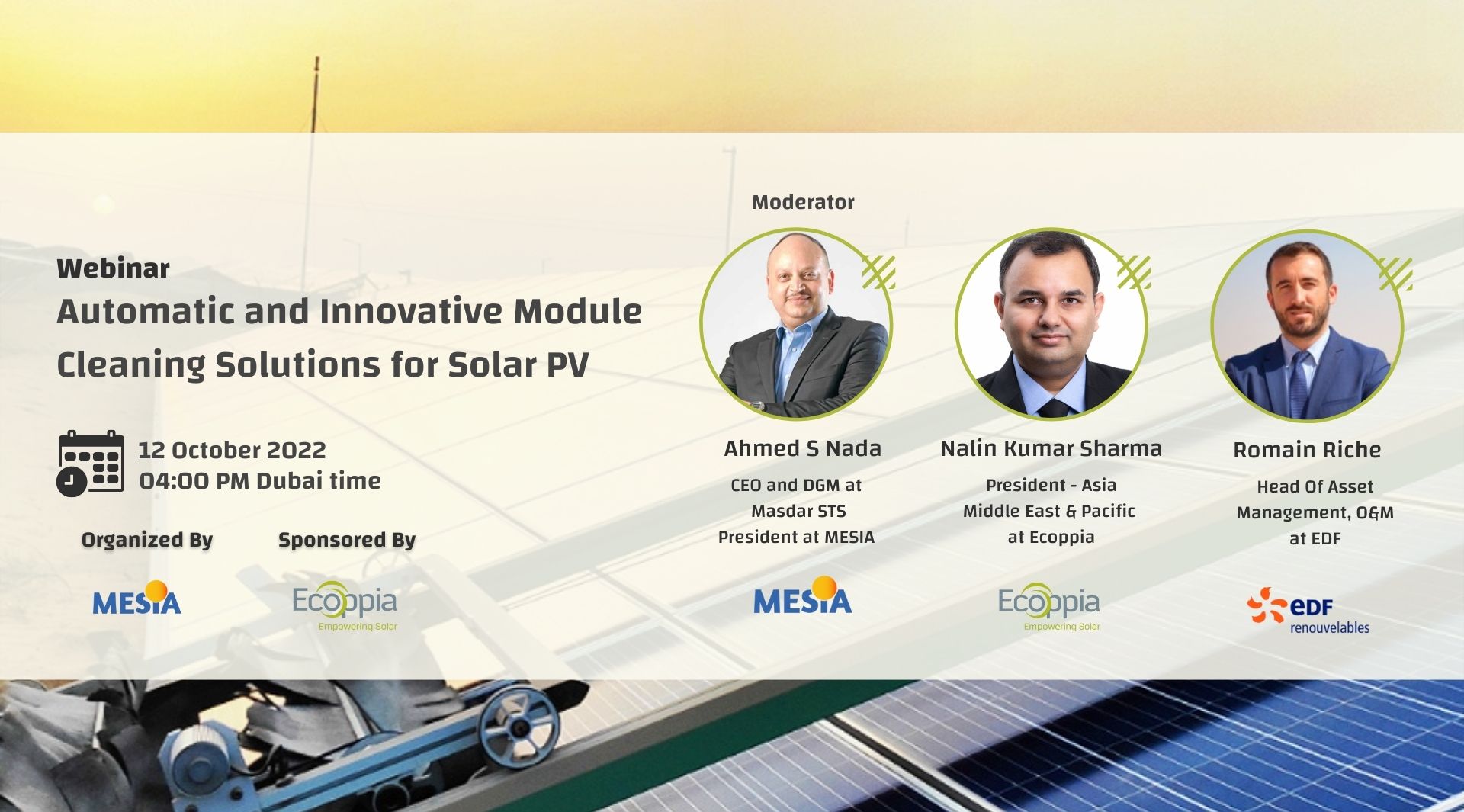 Webinar
Automatic and Innovative Module Cleaning Solutions for Solar PV

12 October 2022
04:00 PM Dubai time

Organized By

MESIA

Sponsored By

Ecoppia
Empowering Solar

Moderator

Ahmed S Nada
CEO and DGM at Masdar STS
President at MESIA

MESIA

Nalin Kumar Sharma
President - Asia Middle East & Pacific at Ecoppia

Ecoppia
Empowering Solar

Romain Riche
Head Of Asset Management, O&M at EDF

eDF
renouvelables